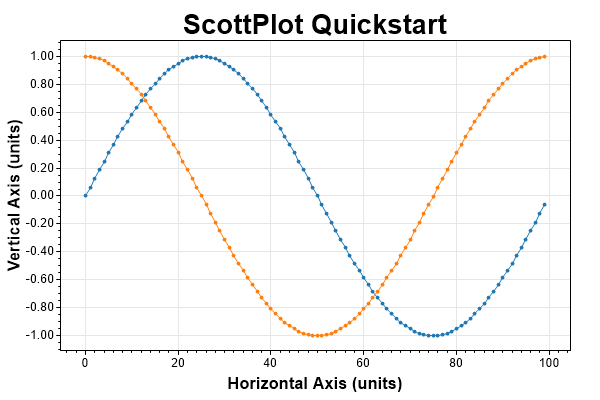 ScottPlot Quickstart

Vertical Axis (units)

1.00
0.80
0.60
0.40
0.20
0.00
-0.20
-0.40
-0.60
-0.80
-1.00

0
20
40
60
80
100

Horizontal Axis (units)